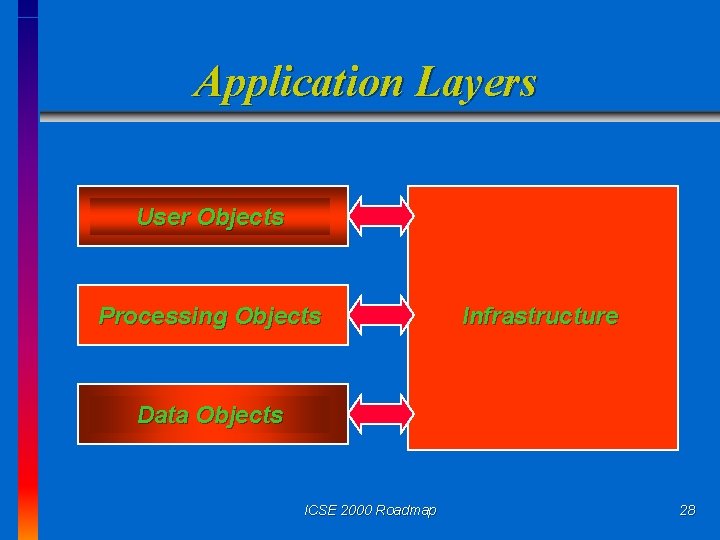 Application Layers

User Objects

Processing Objects

Data Objects

Infrastructure

ICSE 2000 Roadmap

28